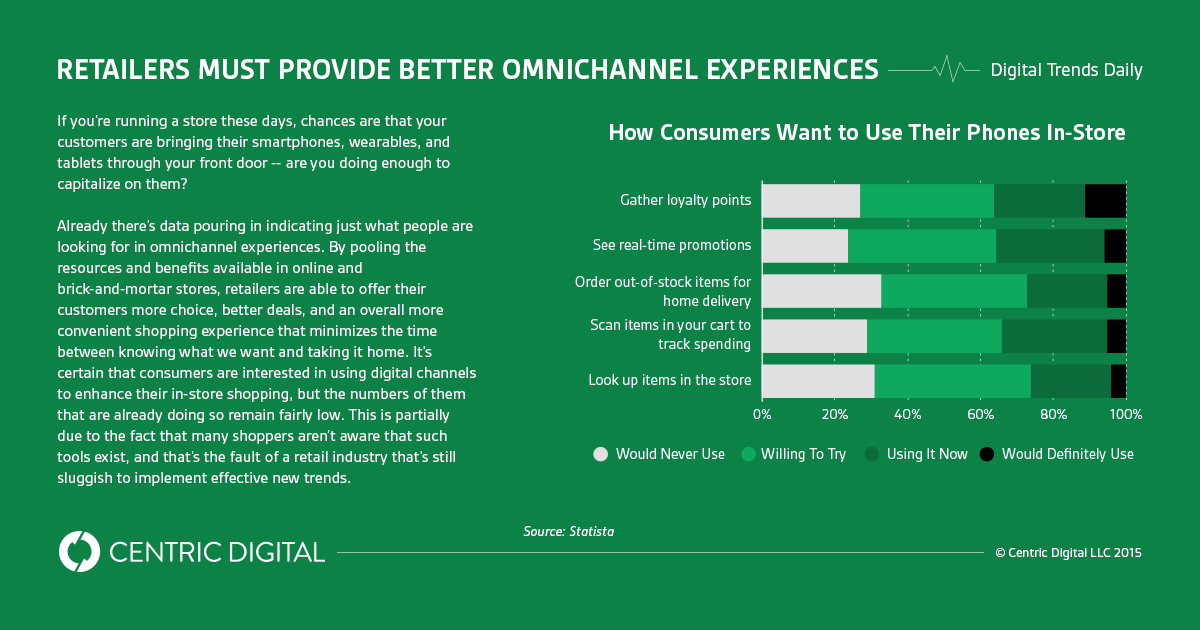 RETAILERS MUST PROVIDE BETTER OMNICHANNEL EXPERIENCES

Digital Trends Daily

If you're running a store these days, chances are that your customers are bringing their smartphones, wearables, and tablets through your front door -- are you doing enough to capitalize on them?

Already there's data pouring in indicating just what people are looking for in omnichannel experiences. By pooling the resources and benefits available in online and brick-and-mortar stores, retailers are able to offer their customers more choice, better deals, and an overall more convenient shopping experience that minimizes the time between knowing what we want and taking it home. It's certain that consumers are interested in using digital channels to enhance their in-store shopping, but the numbers of them that are already doing so remain fairly low. This is partially due to the fact that many shoppers aren't aware that such tools exist, and that's the fault of a retail industry that's still sluggish to implement effective new trends.

How Consumers Want to Use Their Phones In-Store

Gather loyalty points

See real-time promotions

Order out-of-stock items for home delivery

Scan items in your cart to track spending

Look up items in the store

0%
20%
40%
60%
80%
100%

Would Never Use
Willing To Try
Using It Now
Would Definitely Use

Source: Statista

CENTRIC DIGITAL

© Centric Digital LLC 2015